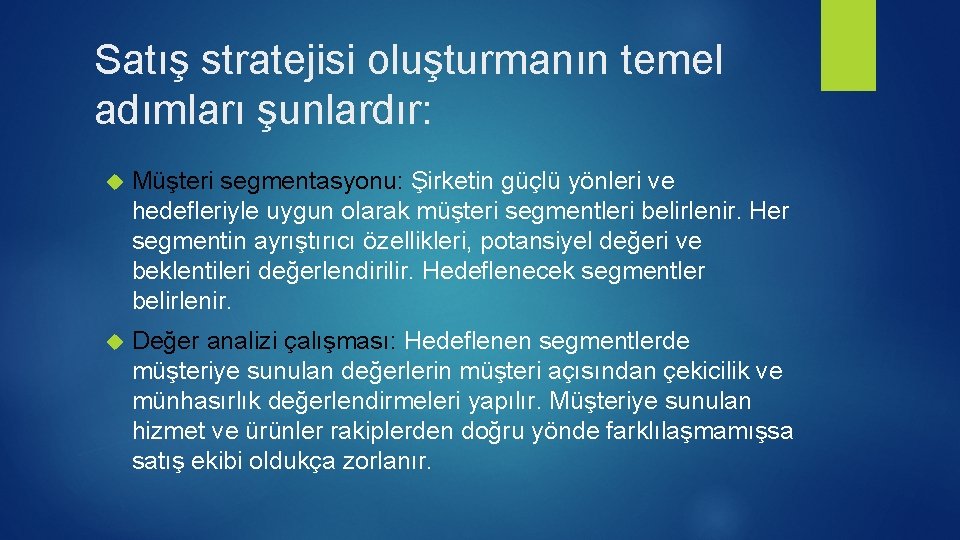 Satış stratejisi oluşturmanın temel adımları şunlardır:

Müşteri segmentasyonu: Şirketin güçlü yönleri ve hedefleriyle uygun olarak müşteri segmentleri belirlenir. Her segmentin ayrıştırıcı özellikleri, potansiyel değeri ve beklentileri değerlendirilir. Hedeflenecek segmentler belirlenir.

Değer analizi çalışması: Hedeflenen segmentlerde müşteriye sunulan değerlerin müşteri açısından çekicilik ve münhasırlık değerlendirmeleri yapılır. Müşteriye sunulan hizmet ve ürünler rakiplerden doğru yönde farklılaşmamışsa satış ekibi oldukça zorlanır.